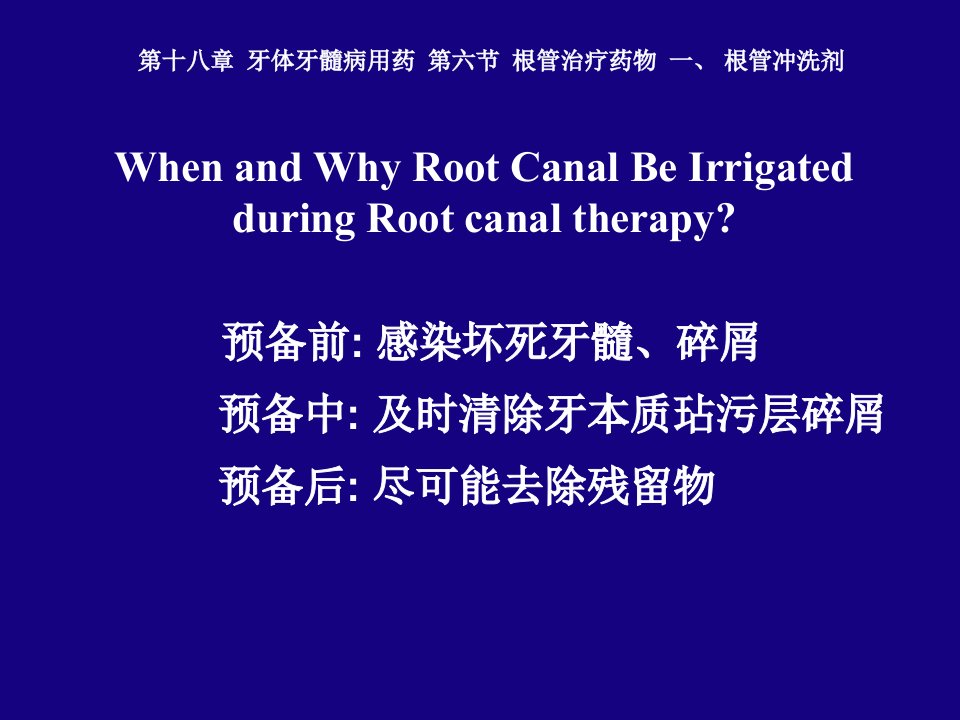 第十八章 牙体牙髓病用药 第六节 根管治疗药物 一、 根管冲洗剂

When and Why Root Canal Be Irrigated during Root canal therapy?

预备前: 感染坏死牙髓、碎屑

预备中: 及时清除牙本质玷污层碎屑

预备后: 尽可能去除残留物